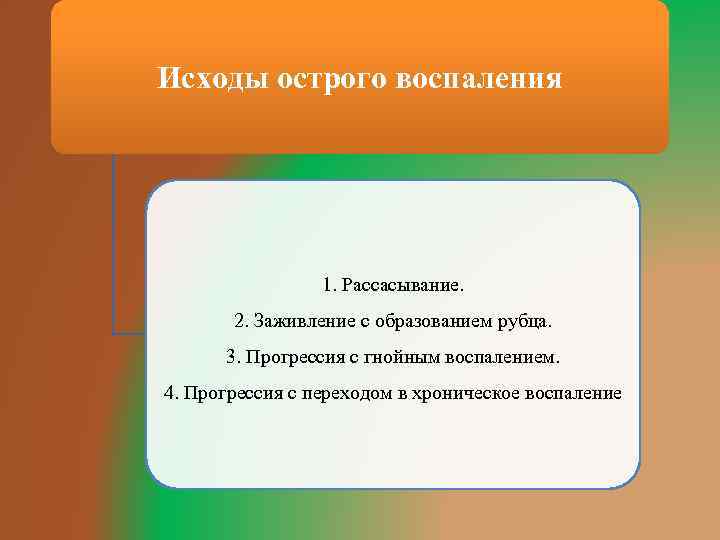 Исходы острого воспаления

1. Рассасывание.

2. Заживление с образованием рубца.

3. Прогрессия с гнойным воспалением.

4. Прогрессия с переходом в хроническое воспаление